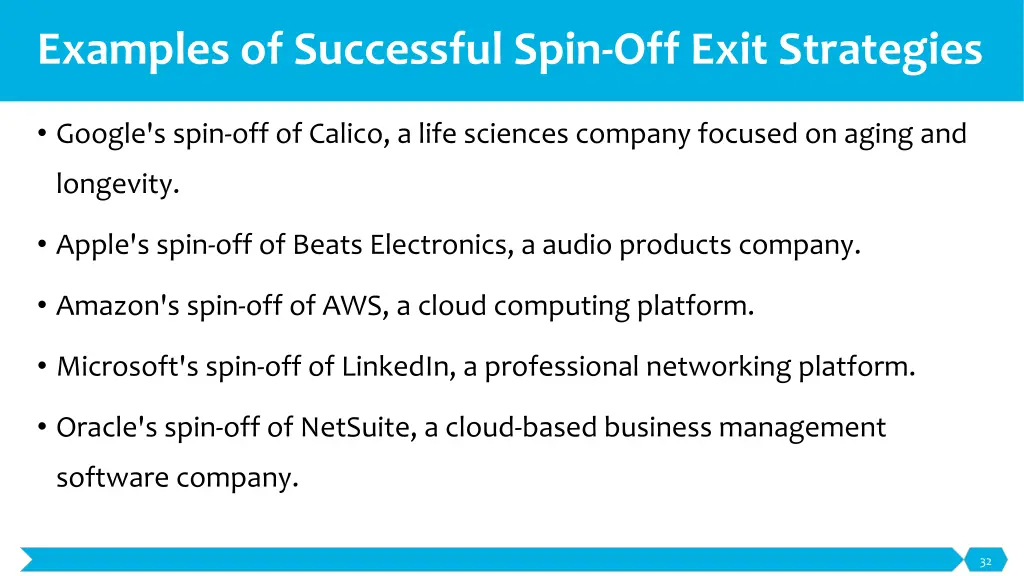 Examples of Successful Spin-Off Exit Strategies

• Google's spin-off of Calico, a life sciences company focused on aging and longevity.

• Apple's spin-off of Beats Electronics, a audio products company.

• Amazon's spin-off of AWS, a cloud computing platform.

• Microsoft's spin-off of LinkedIn, a professional networking platform.

• Oracle's spin-off of NetSuite, a cloud-based business management software company.

32